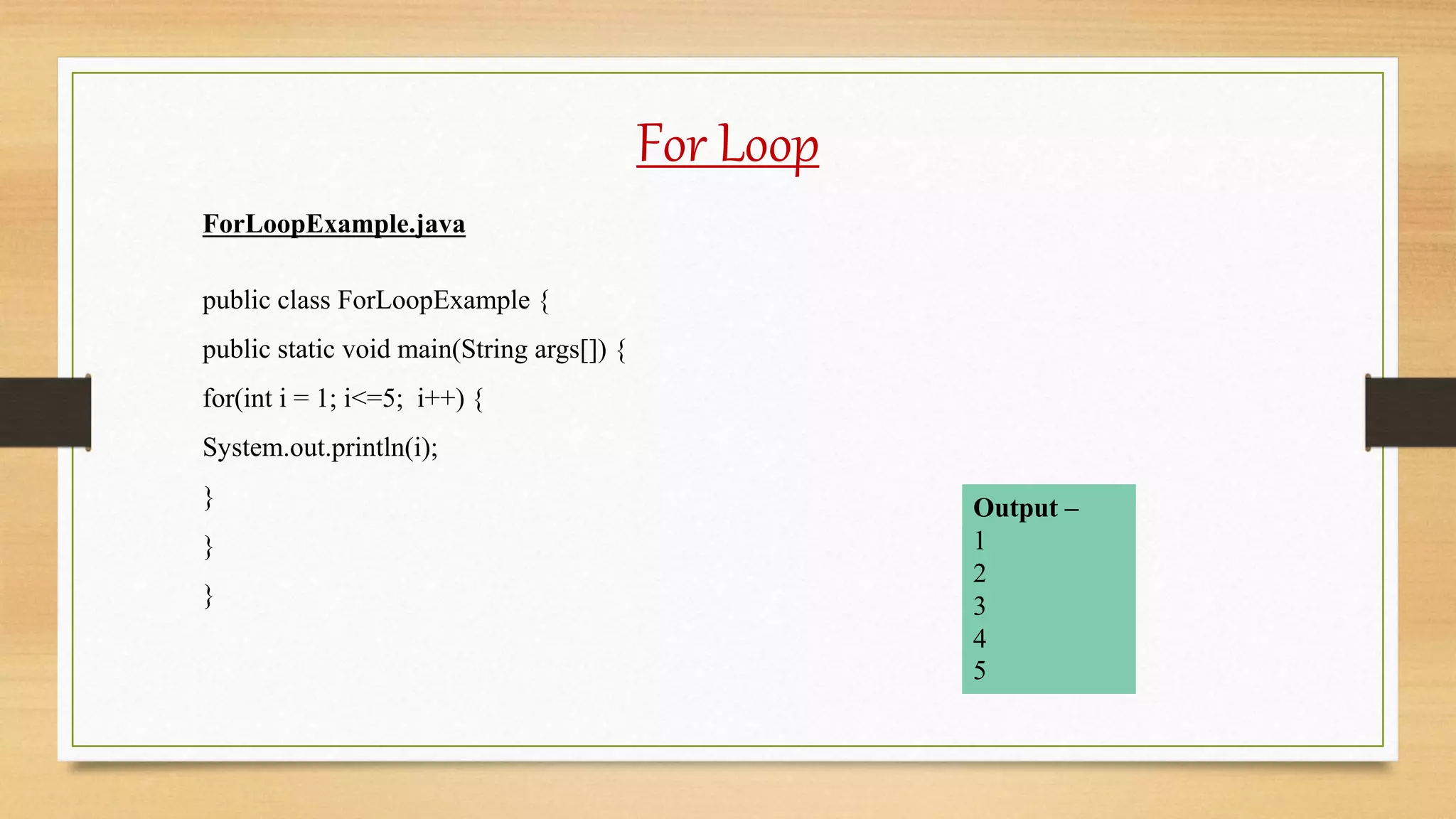 For Loop

ForLoopExample.java

public class ForLoopExample {

public static void main(String args[]) {

for(int i = 1; i<=5;  i++) {

System.out.println(i);

}

}

}

Output –
1
2
3
4
5